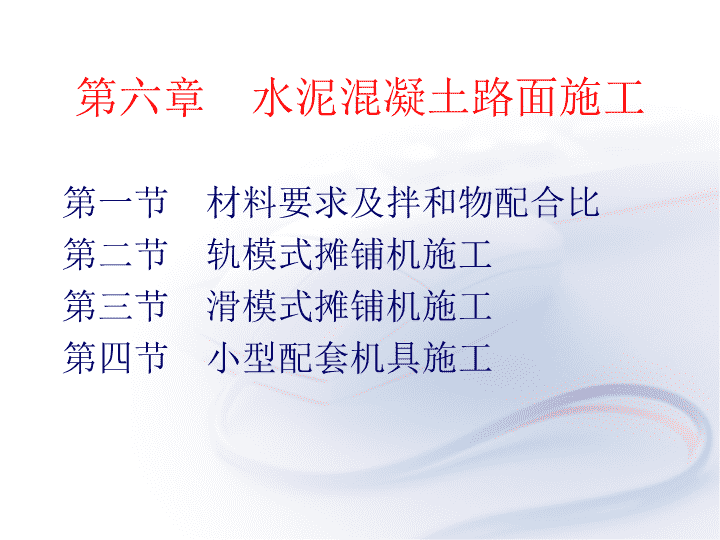 第六章　水泥混凝土路面施工

第一节　材料要求及拌和物配合比
第二节　轨模式摊铺机施工
第三节　滑模式摊铺机施工
第四节　小型配套机具施工